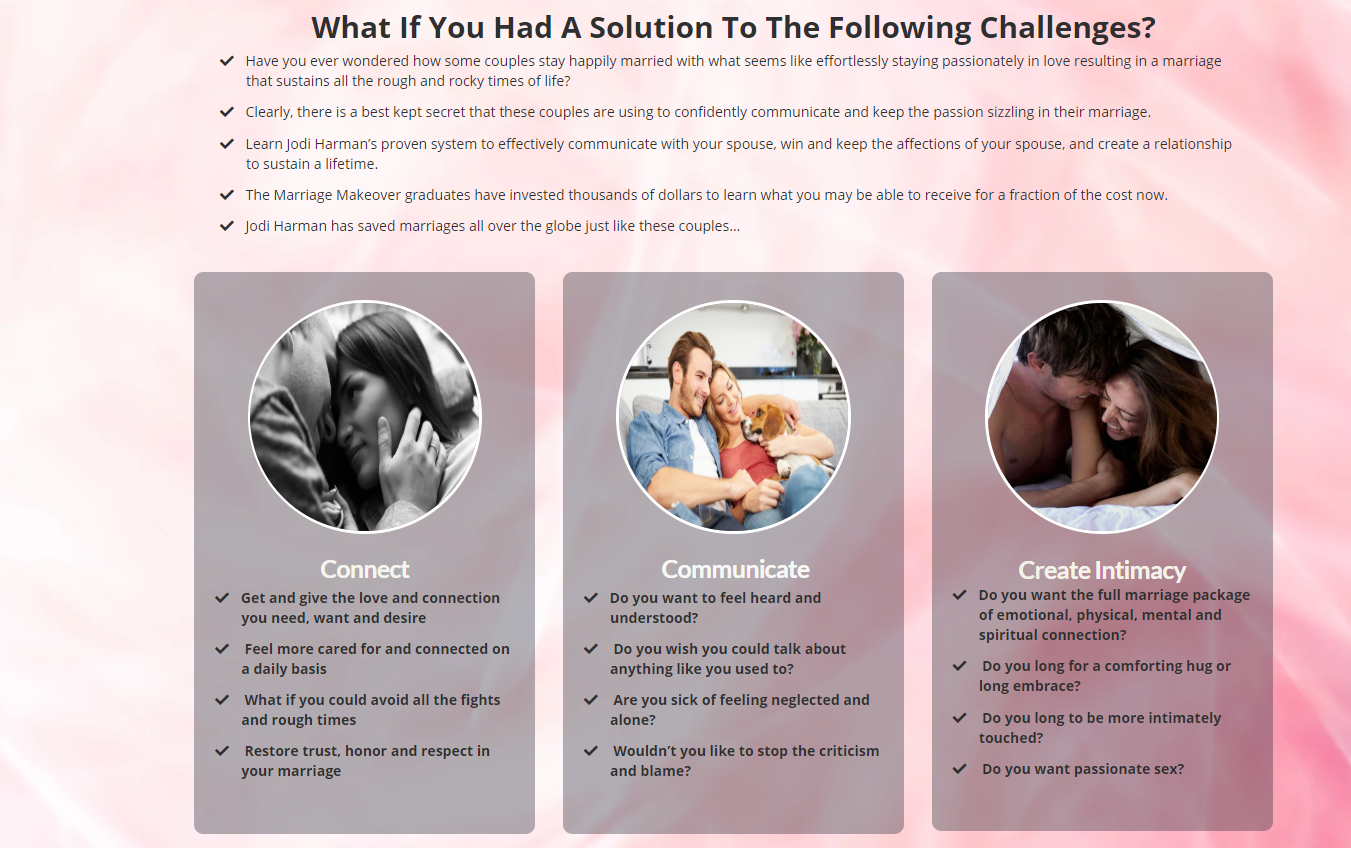 What If You Had A Solution To The Following Challenges?

Have you ever wondered how some couples stay happily married with what seems like effortlessly staying passionately in love resulting in a marriage that sustains all the rough and rocky times of life?

Clearly, there is a best kept secret that these couples are using to confidently communicate and keep the passion sizzling in their marriage.

Learn Jodi Harman's proven system to effectively communicate with your spouse, win and keep the affections of your spouse, and create a relationship to sustain a lifetime.

The Marriage Makeover graduates have invested thousands of dollars to learn what you may be able to receive for a fraction of the cost now.

Jodi Harman has saved marriages all over the globe just like these couples...

Connect

Get and give the love and connection you need, want and desire

Feel more cared for and connected on a daily basis

What if you could avoid all the fights and rough times

Restore trust, honor and respect in your marriage

Communicate

Do you want to feel heard and understood?

Do you wish you could talk about anything like you used to?

Are you sick of feeling neglected and alone?

Wouldn't you like to stop the criticism and blame?

Create Intimacy

Do you want the full marriage package of emotional, physical, mental and spiritual connection?

Do you long for a comforting hug or long embrace?

Do you long to be more intimately touched?

Do you want passionate sex?